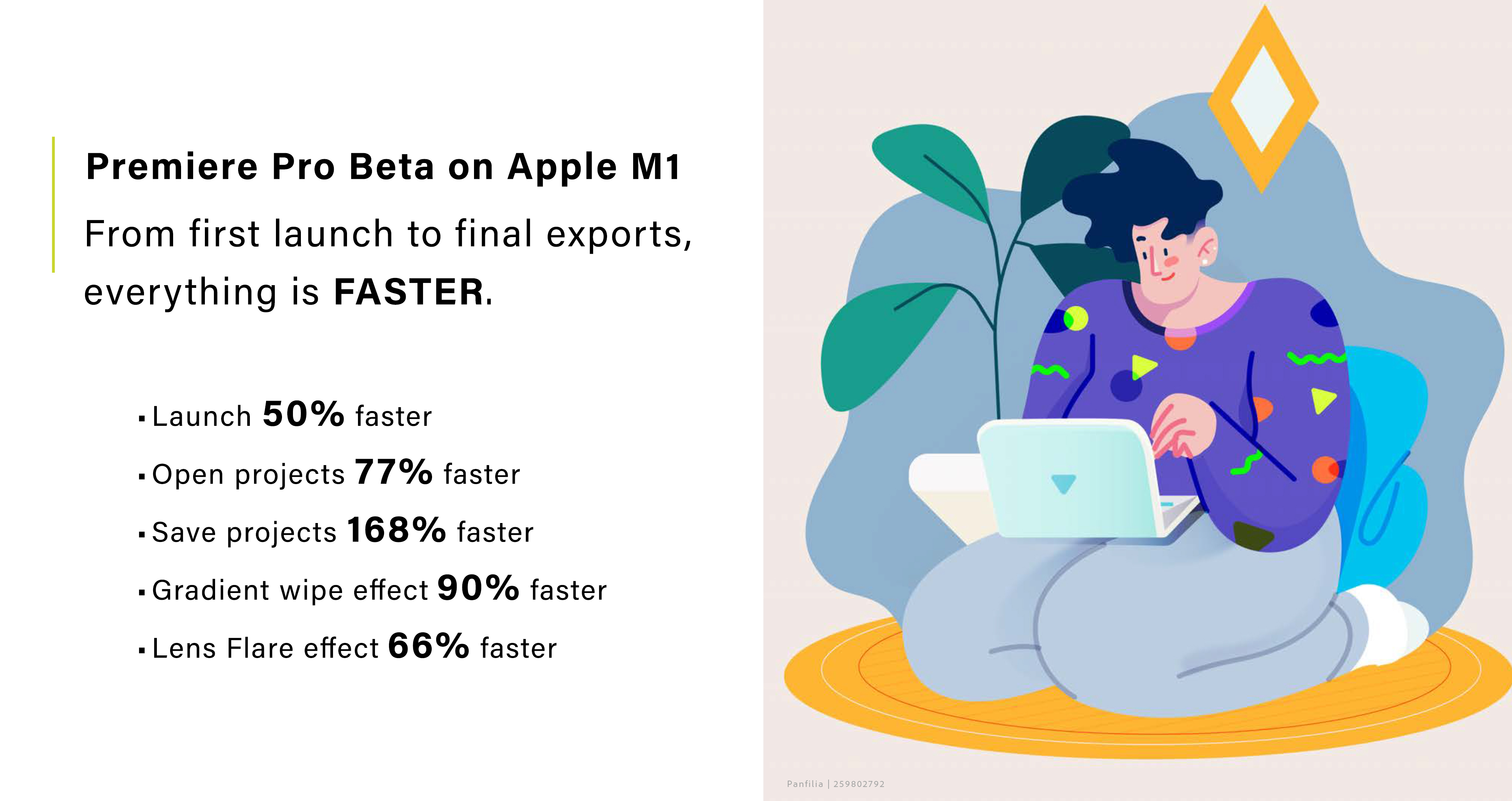 Premiere Pro Beta on Apple M1

From first launch to final exports, everything is FASTER.

▪ Launch 50% faster

▪ Open projects 77% faster

▪ Save projects 168% faster

▪ Gradient wipe effect 90% faster

▪ Lens Flare effect 66% faster

Panfilia | 259802792